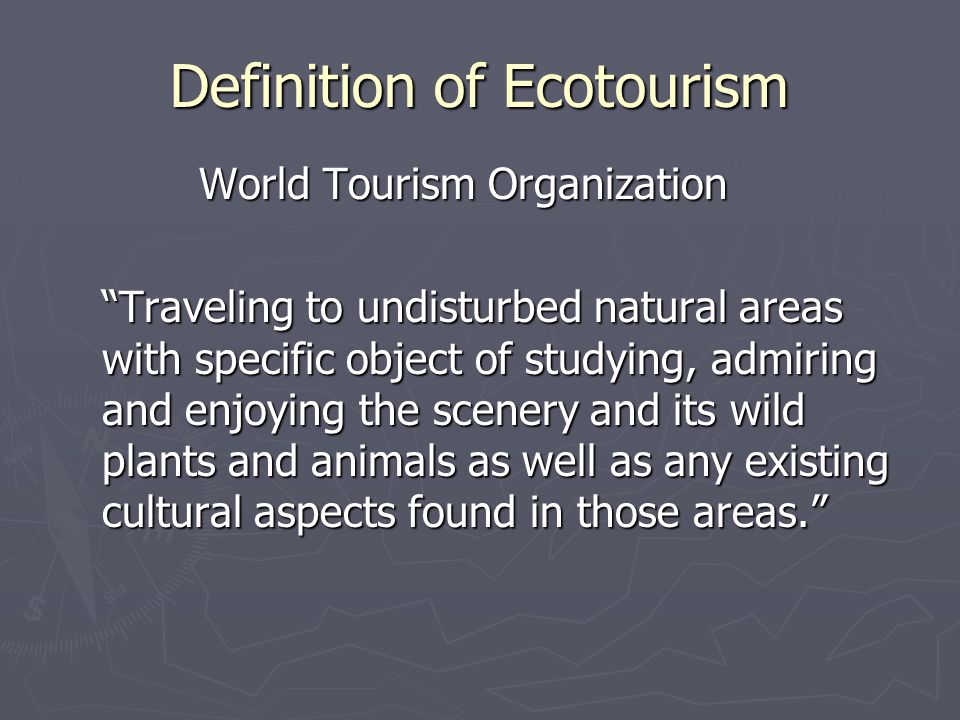 Definition of Ecotourism

World Tourism Organization

“Traveling to undisturbed natural areas with specific object of studying, admiring and enjoying the scenery and its wild plants and animals as well as any existing cultural aspects found in those areas.”